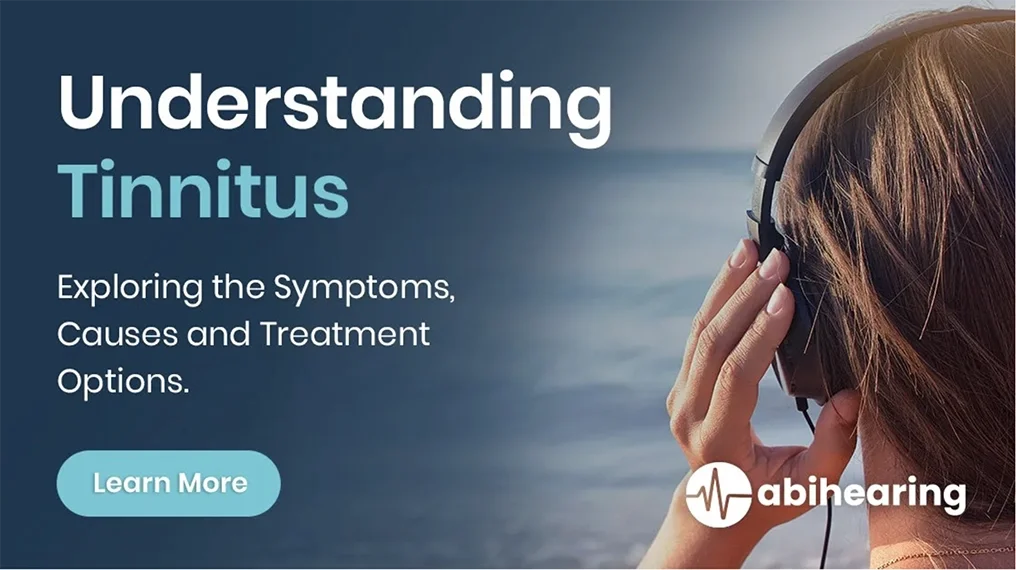 Understanding
Tinnitus

Exploring the Symptoms, Causes and Treatment Options.

Learn More

abihearing